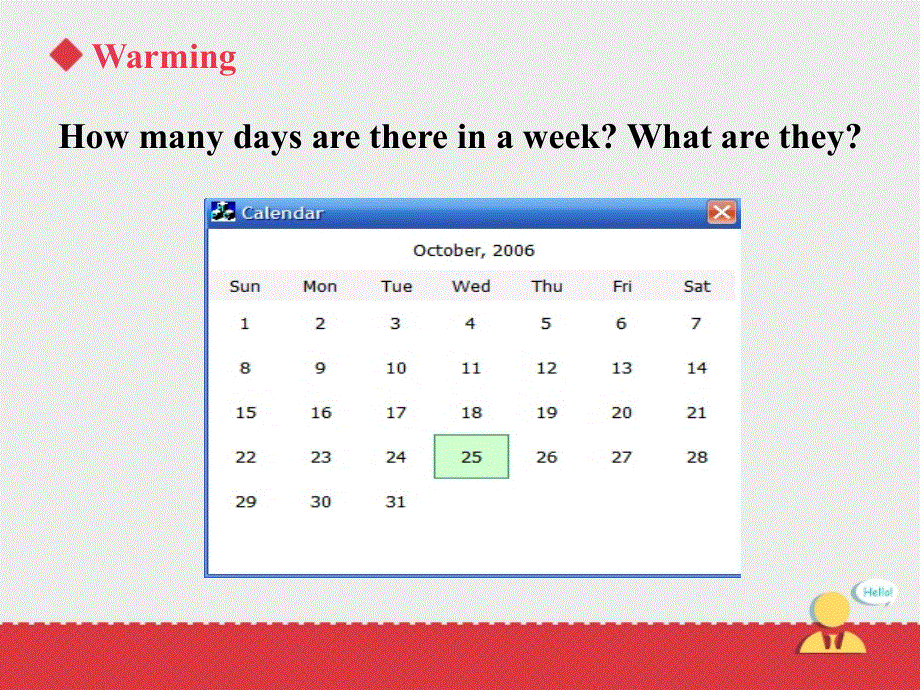 Warming

How many days are there in a week? What are they?

Calendar

October, 2006

| Sun | Mon | Tue | Wed | Thu | Fri | Sat |
|---|---|---|---|---|---|---|
| 1 | 2 | 3 | 4 | 5 | 6 | 7 |
| 8 | 9 | 10 | 11 | 12 | 13 | 14 |
| 15 | 16 | 17 | 18 | 19 | 20 | 21 |
| 22 | 23 | 24 | 25 | 26 | 27 | 28 |
| 29 | 30 | 31 | | | | |

Hello!